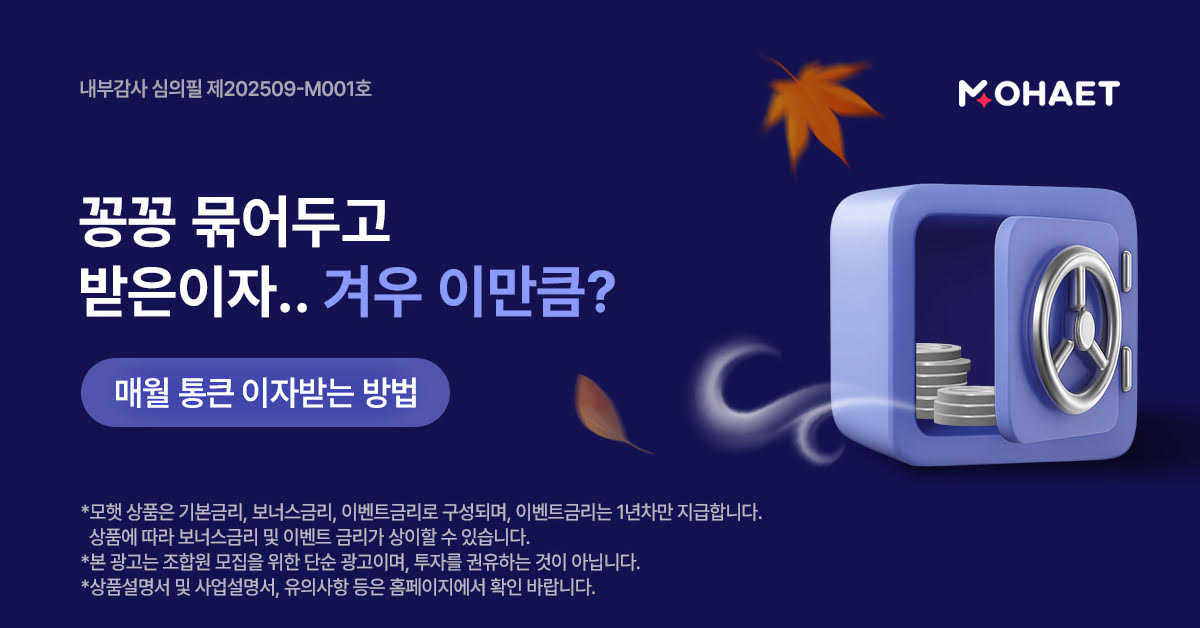 내부감사 심의필 제202509-M001호

MOHAET

꽁꽁 묶어두고
받은이자.. 겨우 이만큼?

매월 통큰 이자받는 방법

*모햇 상품은 기본금리, 보너스금리, 이벤트금리로 구성되며, 이벤트금리는 1년차만 지급합니다.
상품에 따라 보너스금리 및 이벤트 금리가 상이할 수 있습니다.
*본 광고는 조합원 모집을 위한 단순 광고이며, 투자를 권유하는 것이 아닙니다.
*상품설명서 및 사업설명서, 유의사항 등은 홈페이지에서 확인 바랍니다.